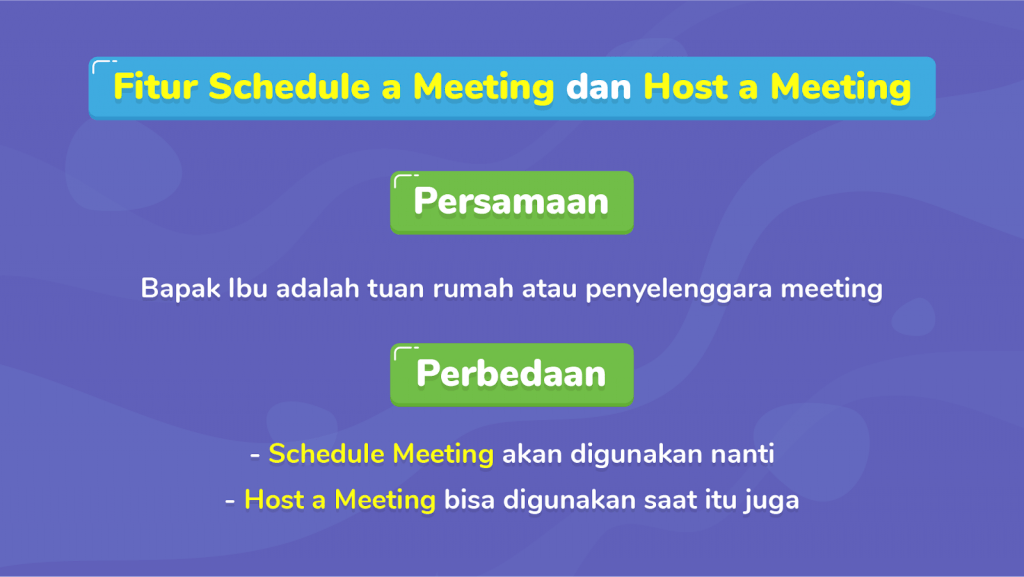 Fitur Schedule a Meeting dan Host a Meeting

Persamaan

Bapak Ibu adalah tuan rumah atau penyelenggara meeting

Perbedaan

- Schedule Meeting akan digunakan nanti
- Host a Meeting bisa digunakan saat itu juga